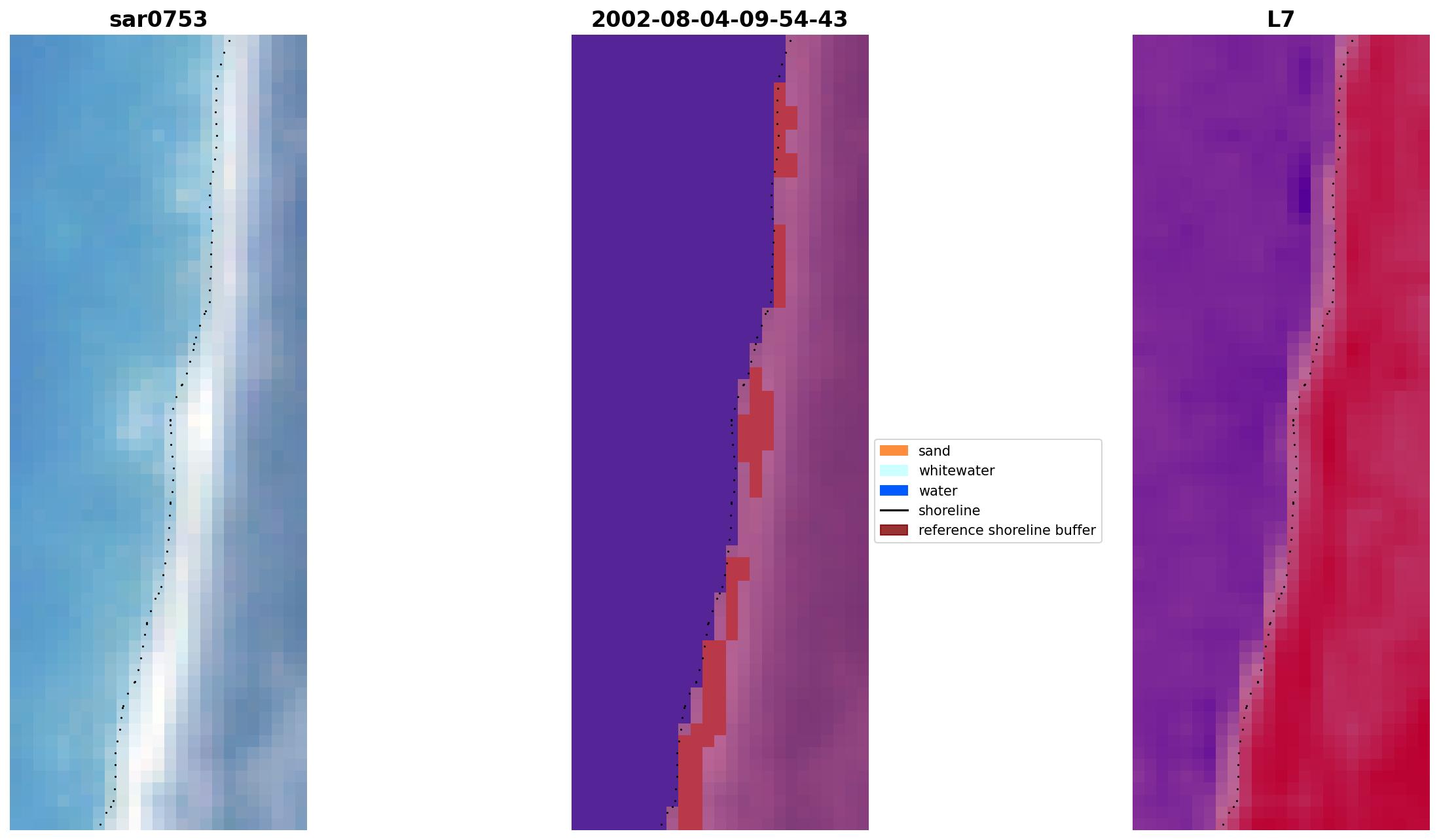 sar0753

2002-08-04-09-54-43

L7

sand
whitewater
water
shoreline
reference shoreline buffer